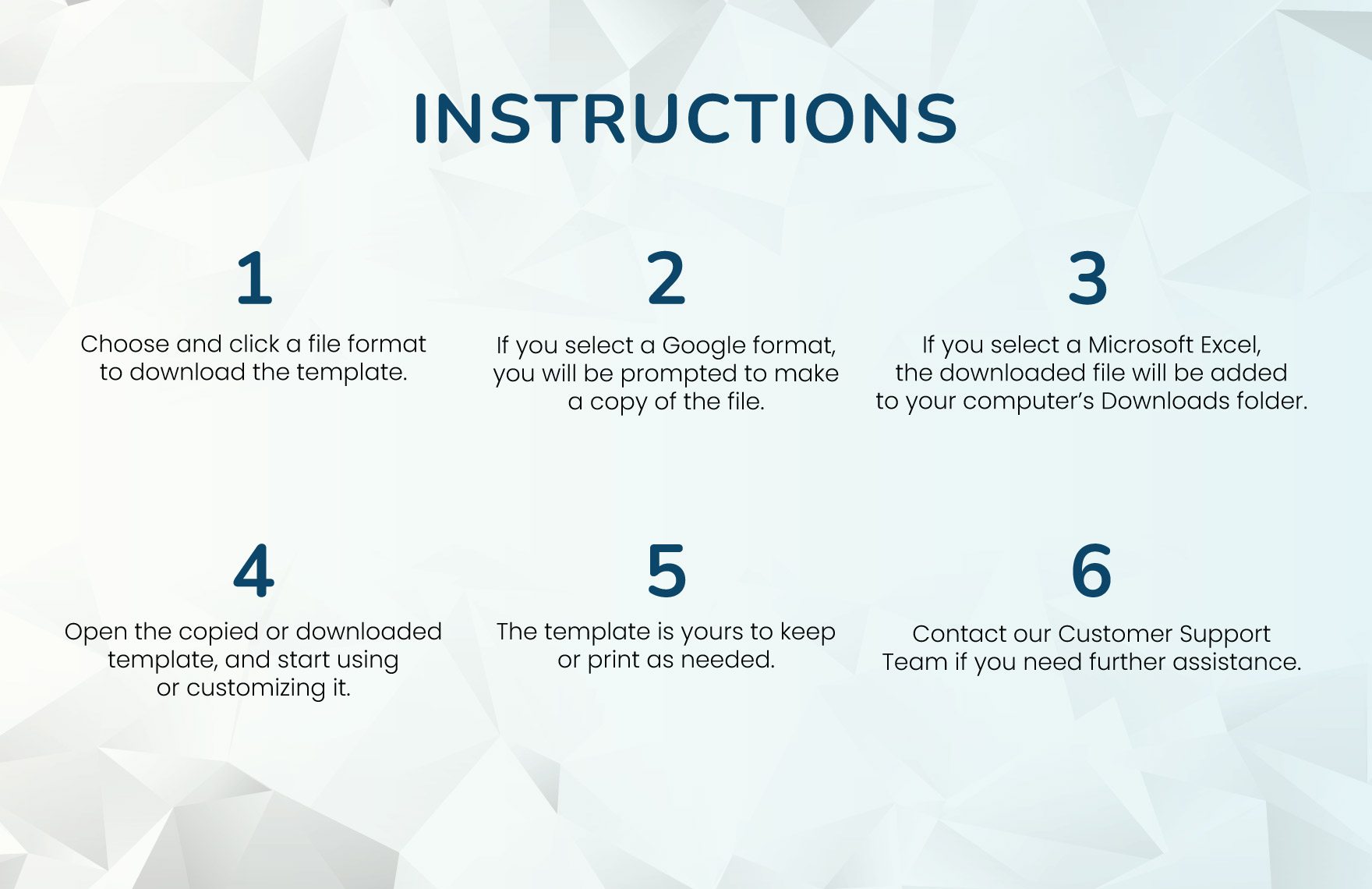 INSTRUCTIONS

1

Choose and click a file format to download the template.

2

If you select a Google format, you will be prompted to make a copy of the file.

3

If you select a Microsoft Excel, the downloaded file will be added to your computer's Downloads folder.

4

Open the copied or downloaded template, and start using or customizing it.

5

The template is yours to keep or print as needed.

6

Contact our Customer Support Team if you need further assistance.